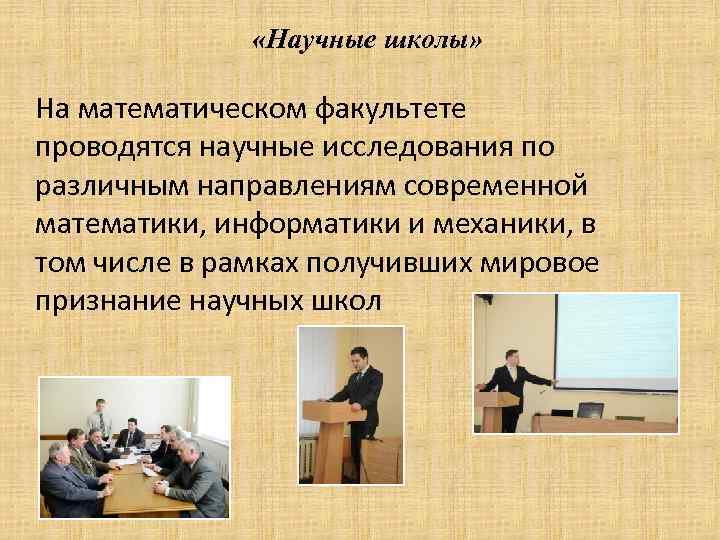 «Научные школы»

На математическом факультете проводятся научные исследования по различным направлениям современной математики, информатики и механики, в том числе в рамках получивших мировое признание научных школ